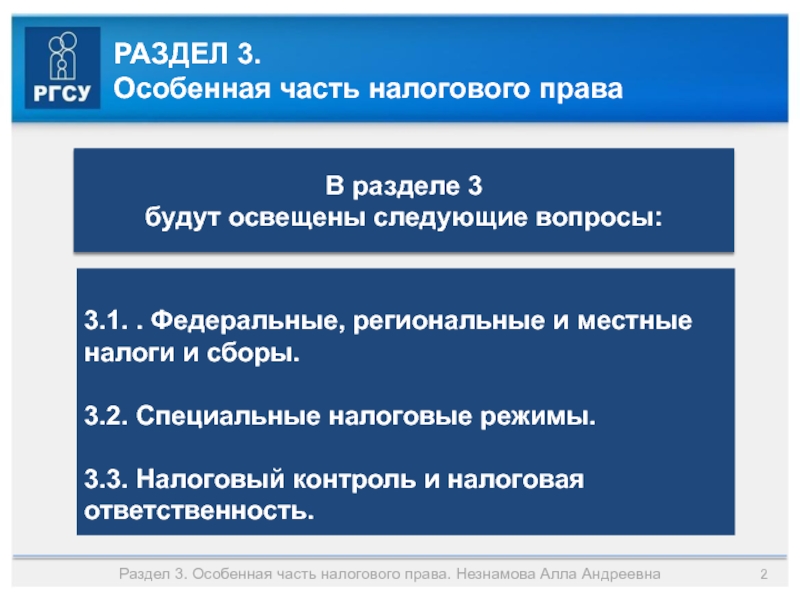 РГСУ

РАЗДЕЛ 3.
Особенная часть налогового права

В разделе 3
будут освещены следующие вопросы:

3.1. . Федеральные, региональные и местные налоги и сборы.

3.2. Специальные налоговые режимы.

3.3. Налоговый контроль и налоговая ответственность.

Раздел 3. Особенная часть налогового права. Незнамова Алла Андреевна 2